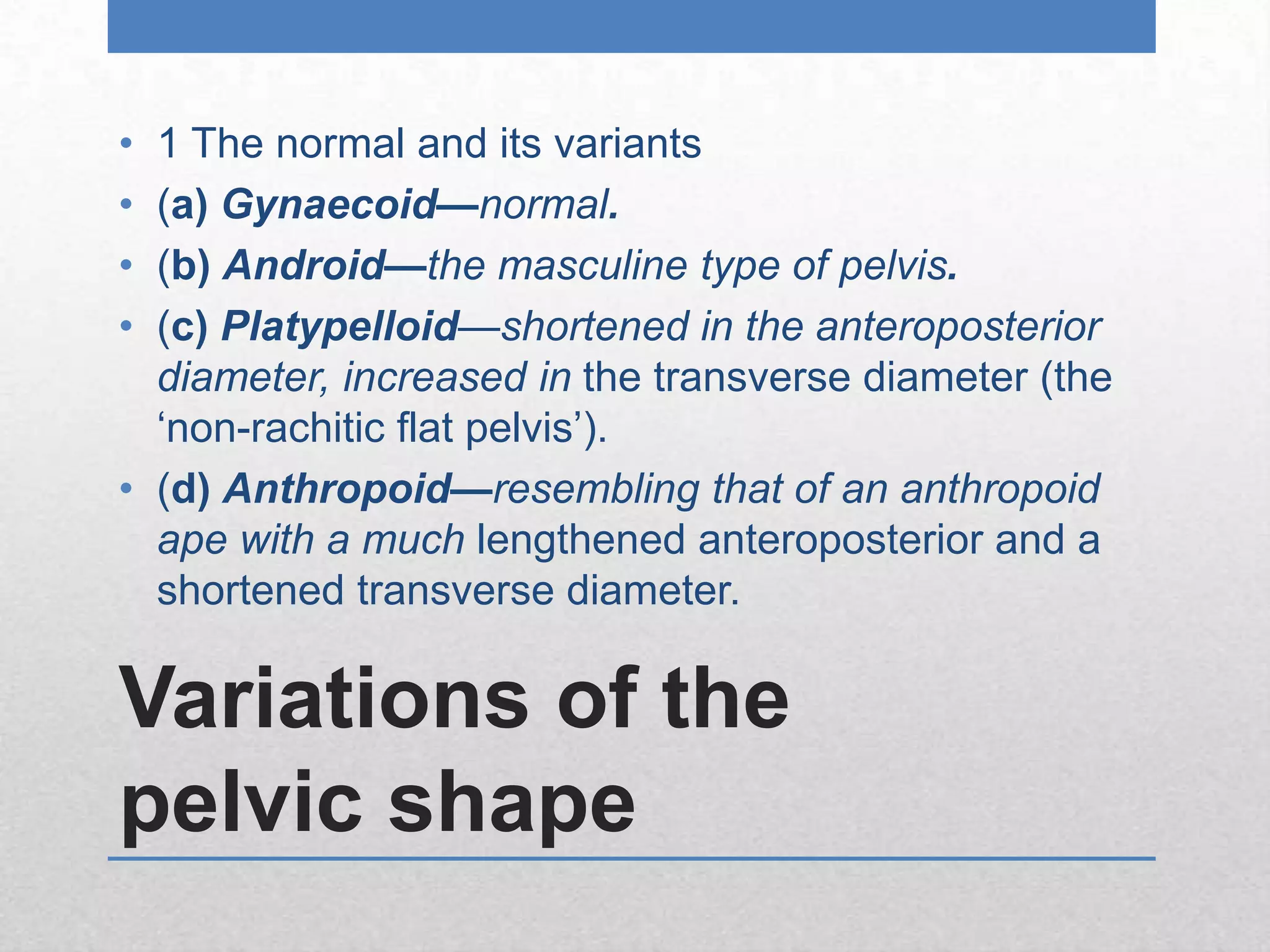 • 1 The normal and its variants
• (a) Gynaecoid—normal.
• (b) Android—the masculine type of pelvis.
• (c) Platypelloid—shortened in the anteroposterior diameter, increased in the transverse diameter (the ‘non-rachitic flat pelvis’).
• (d) Anthropoid—resembling that of an anthropoid ape with a much lengthened anteroposterior and a shortened transverse diameter.

Variations of the pelvic shape